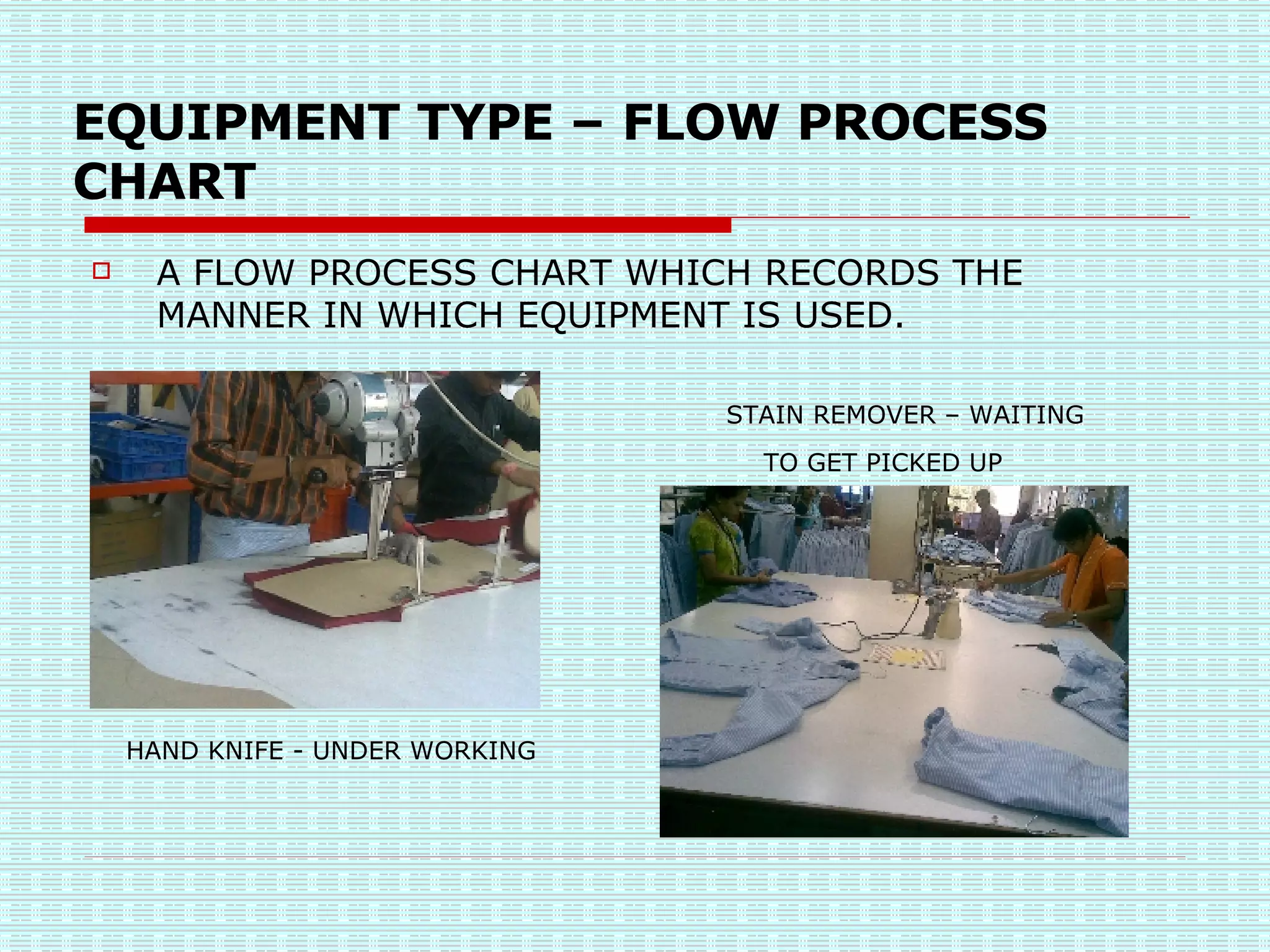 EQUIPMENT TYPE – FLOW PROCESS CHART

A FLOW PROCESS CHART WHICH RECORDS THE MANNER IN WHICH EQUIPMENT IS USED.

STAIN REMOVER – WAITING

TO GET PICKED UP

HAND KNIFE - UNDER WORKING